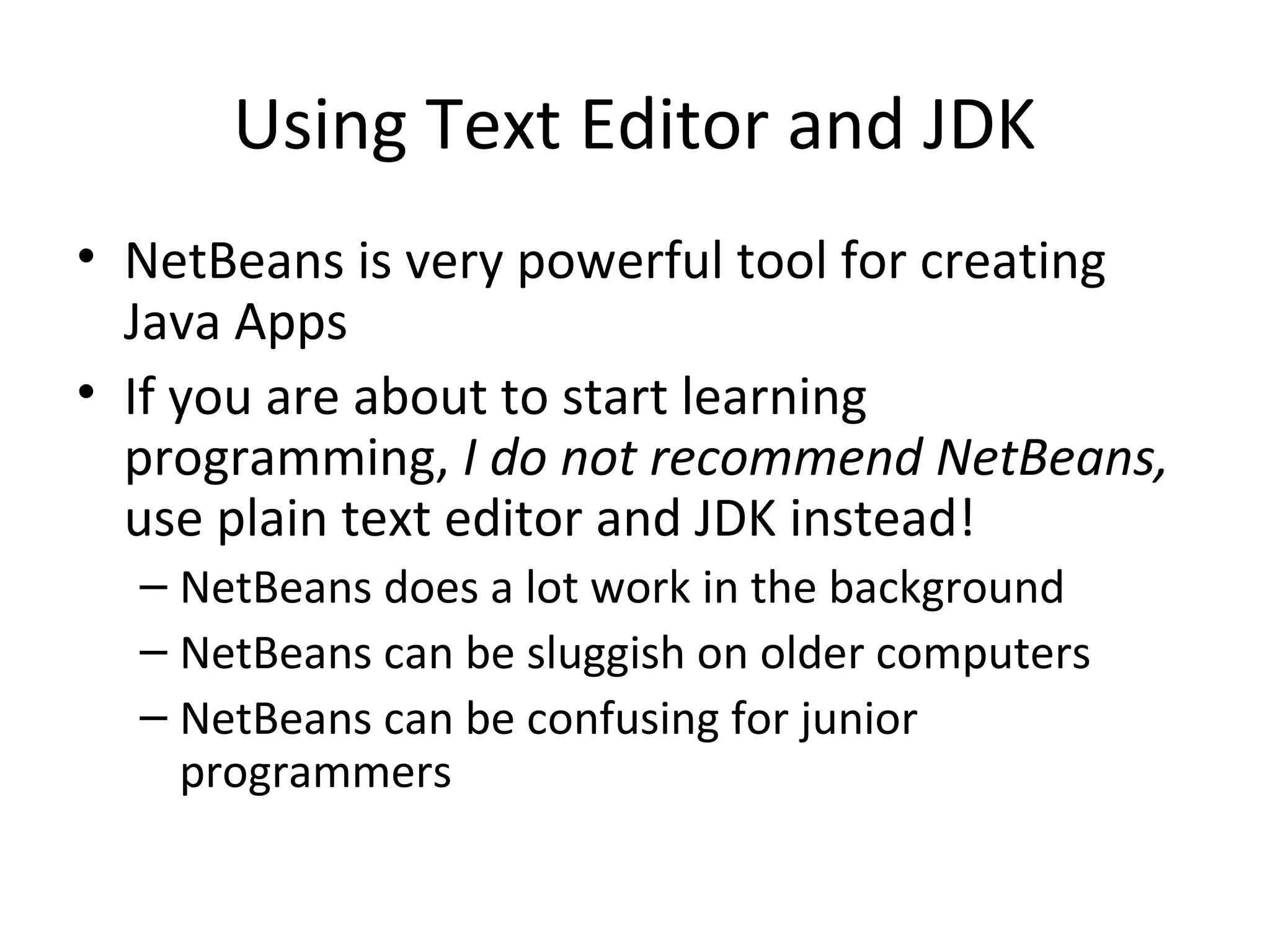 Using Text Editor and JDK

• NetBeans is very powerful tool for creating Java Apps
• If you are about to start learning programming, I do not recommend NetBeans, use plain text editor and JDK instead!
  – NetBeans does a lot work in the background
  – NetBeans can be sluggish on older computers
  – NetBeans can be confusing for junior programmers